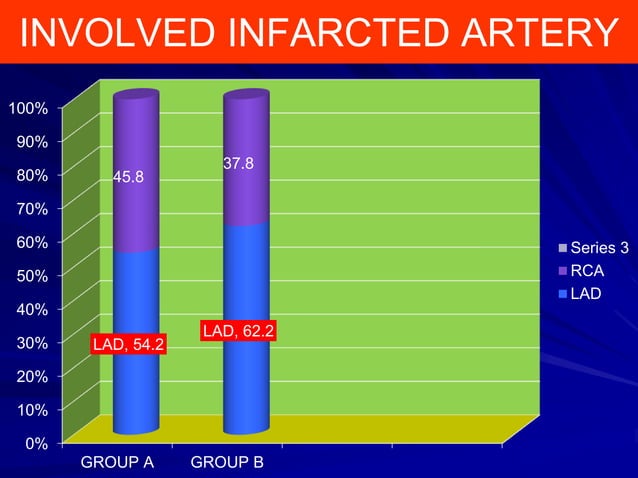 INVOLVED INFARCTED ARTERY

100%
90%
80%
70%
60%
50%
40%
30%
20%
10%
0%

45.8
37.8
LAD, 54.2
LAD, 62.2

GROUP A
GROUP B

Series 3
RCA
LAD